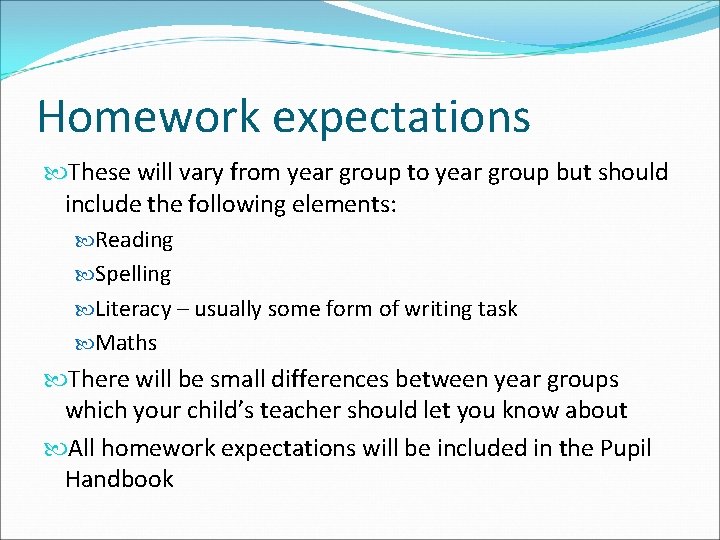 Homework expectations

These will vary from year group to year group but should include the following elements:

Reading

Spelling

Literacy – usually some form of writing task

Maths

There will be small differences between year groups which your child's teacher should let you know about

All homework expectations will be included in the Pupil Handbook